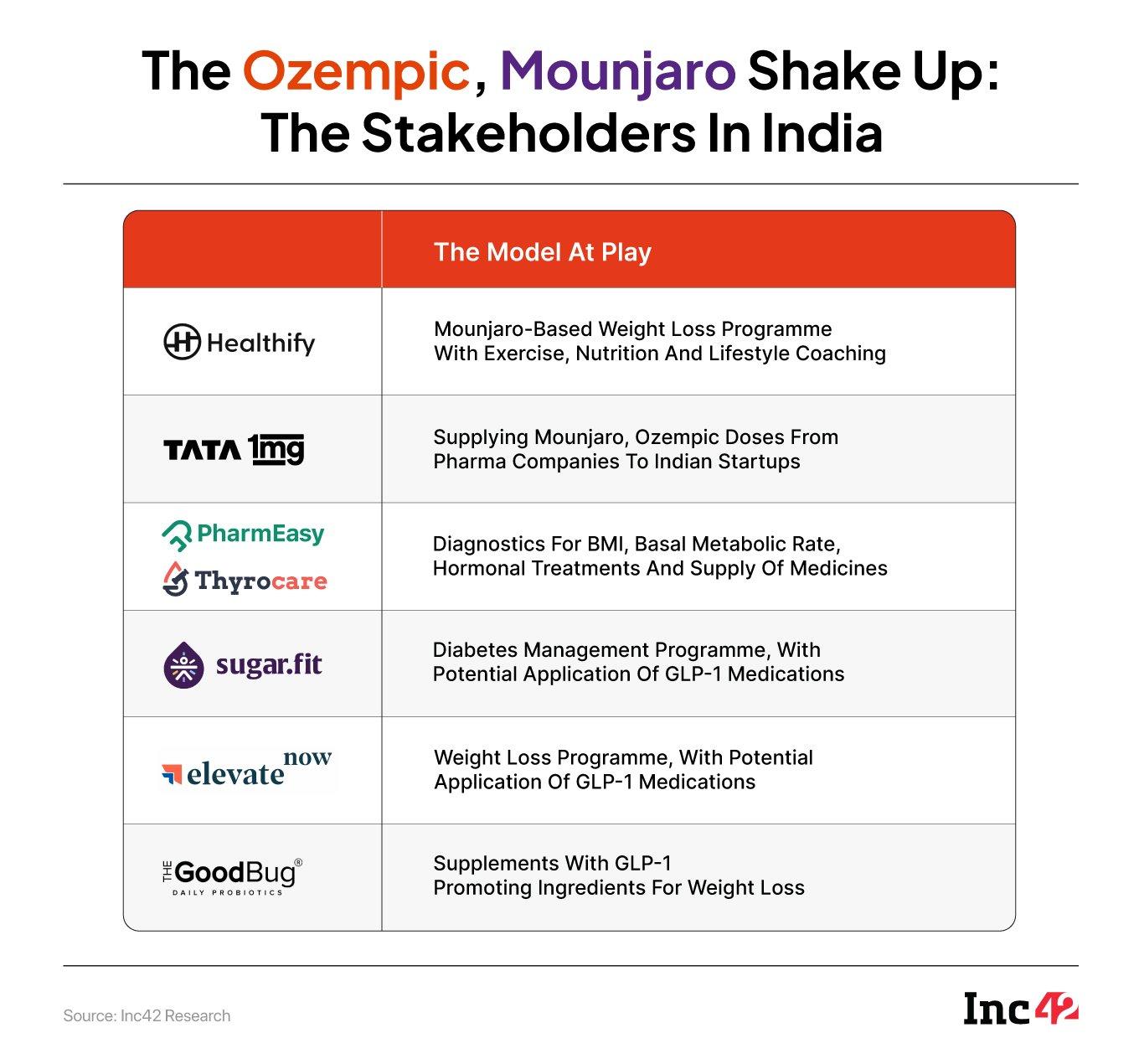 The Ozempic, Mounjaro Shake Up: The Stakeholders In India

| | The Model At Play |
|---|---|
| Healthify | Mounjaro-Based Weight Loss Programme With Exercise, Nutrition And Lifestyle Coaching |
| TATA 1mg | Supplying Mounjaro, Ozempic Doses From Pharma Companies To Indian Startups |
| PharmEasy Thyrocare | Diagnostics For BMI, Basal Metabolic Rate, Hormonal Treatments And Supply Of Medicines |
| sugar.fit | Diabetes Management Programme, With Potential Application Of GLP-1 Medications |
| elevate now | Weight Loss Programme, With Potential Application Of GLP-1 Medications |
| THE GoodBug® DAILY PROBIOTICS | Supplements With GLP-1 Promoting Ingredients For Weight Loss |

Source: Inc42 Research

Inc42